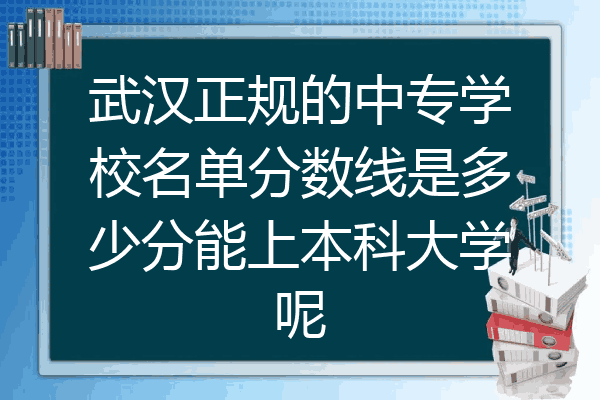 武汉正规的中专学校名单分数线是多少分能上本科大学呢